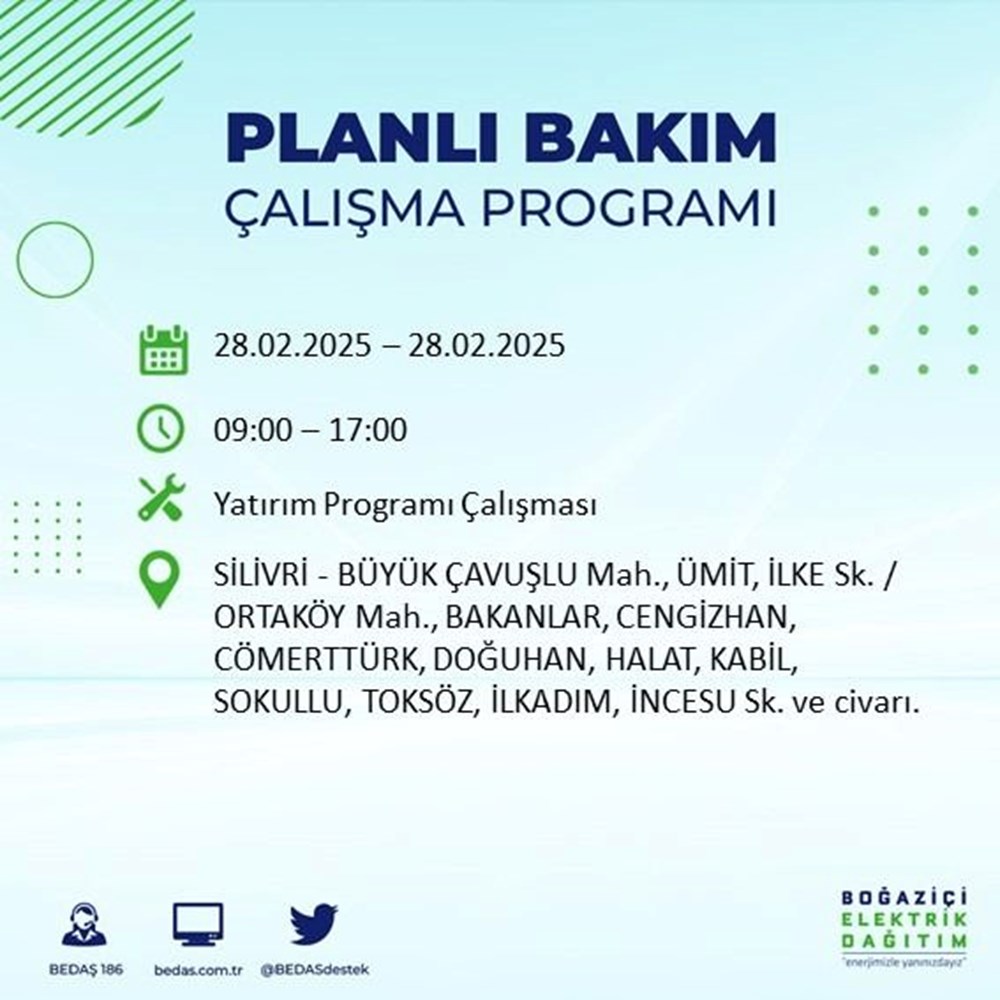 PLANLI BAKIM
ÇALIŞMA PROGRAMI

28.02.2025 – 28.02.2025

09:00 – 17:00

Yatırım Programı Çalışması

SİLİVRİ - BÜYÜK ÇAVUŞLU Mah., ÜMİT, İLKE Sk. / ORTAKÖY Mah., BAKANLAR, CENGİZHAN, CÖMERTTÜRK, DOĞUHAN, HALAT, KABİL, SOKULLU, TOKSÖZ, İLKADIM, İNCESU Sk. ve civarı.

BEDAŞ 186
bedas.com.tr
@BEDASdestek

BOĞAZİÇİ
ELEKTRİK
DAĞITIM
"enerjimizle yanınızdayız"